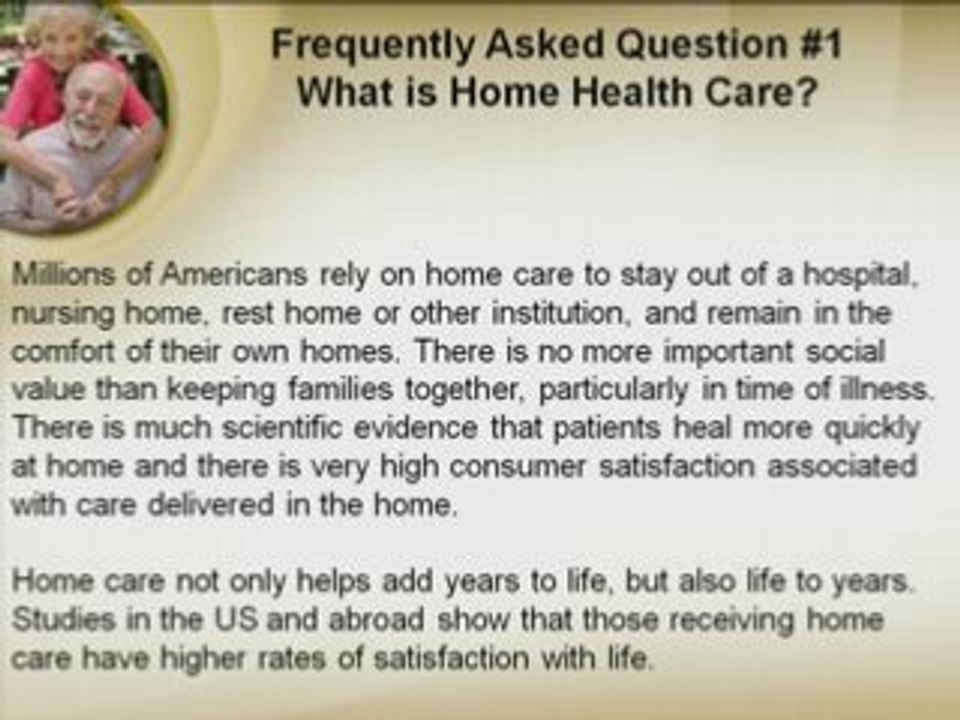 Frequently Asked Question #1
What is Home Health Care?

Millions of Americans rely on home care to stay out of a hospital, nursing home, rest home or other institution, and remain in the comfort of their own homes. There is no more important social value than keeping families together, particularly in time of illness. There is much scientific evidence that patients heal more quickly at home and there is very high consumer satisfaction associated with care delivered in the home.

Home care not only helps add years to life, but also life to years. Studies in the US and abroad show that those receiving home care have higher rates of satisfaction with life.